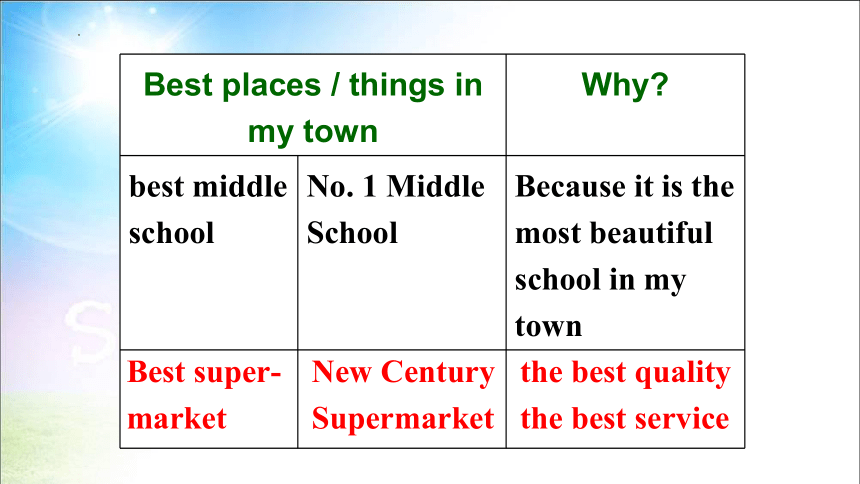 | Best places / things in my town | | Why? |
|---|---|---|
| best middle school | No. 1 Middle School | Because it is the most beautiful school in my town |
| Best supermarket | New Century Supermarket | the best quality the best service |